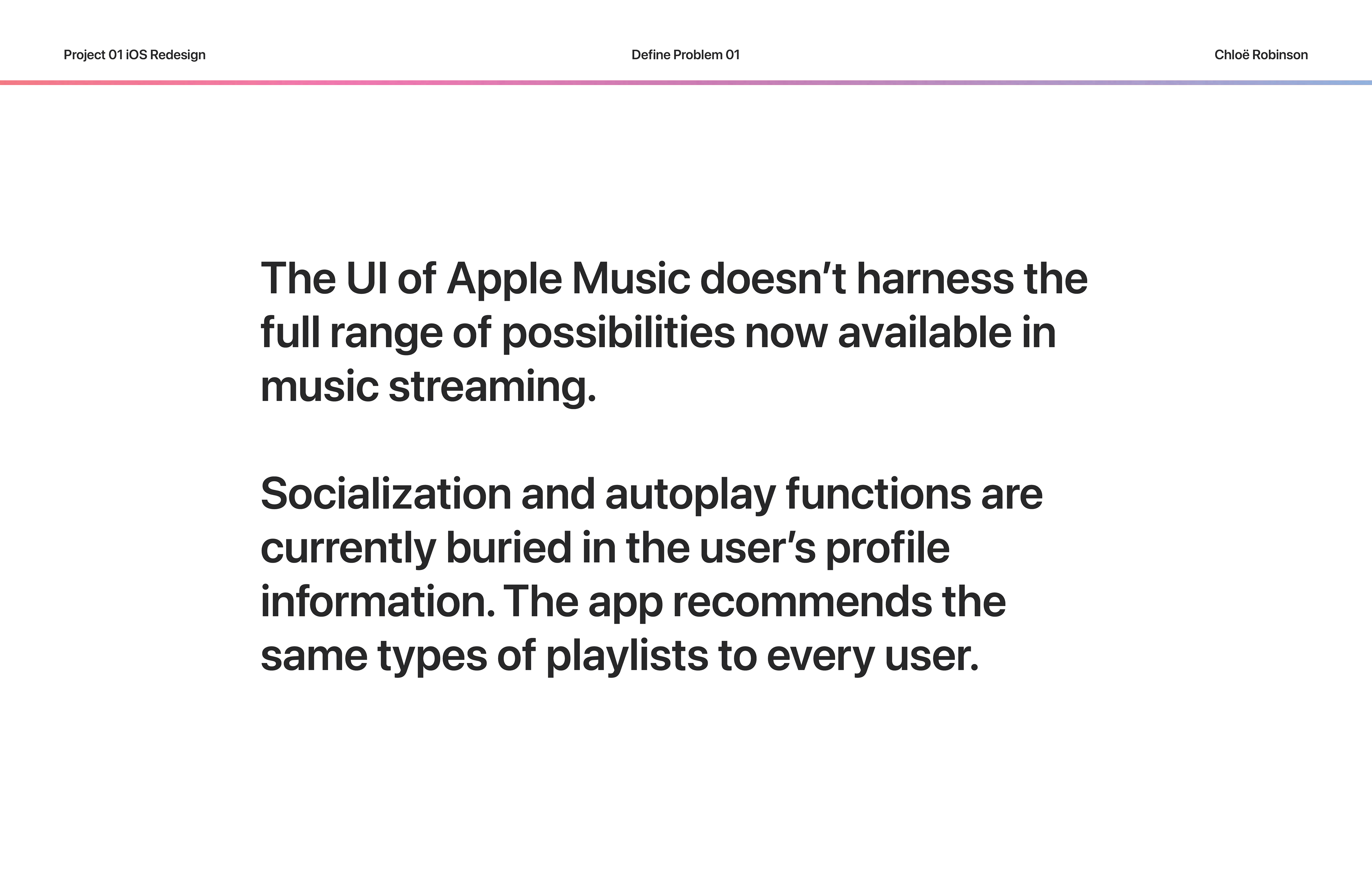 Project 01 iOS Redesign

Define Problem 01

Chloë Robinson

The UI of Apple Music doesn’t harness the full range of possibilities now available in music streaming.

Socialization and autoplay functions are currently buried in the user’s profile information. The app recommends the same types of playlists to every user.